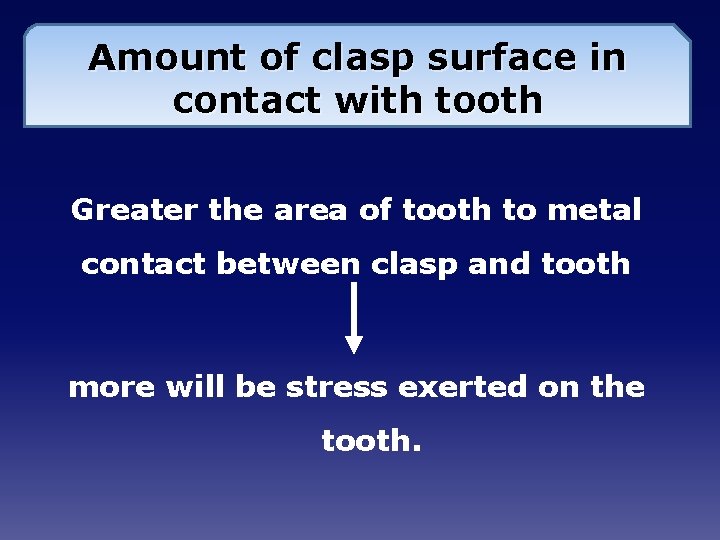 Amount of clasp surface in contact with tooth

Greater the area of tooth to metal contact between clasp and tooth

more will be stress exerted on the tooth.